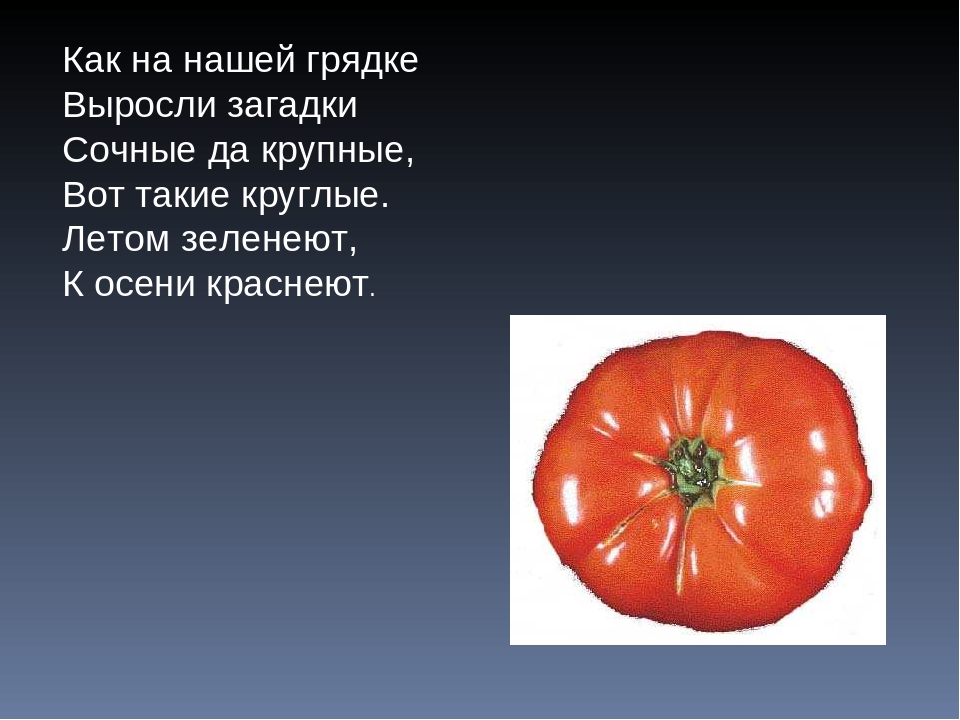 Как на нашей грядке
Выросли загадки
Сочные да крупные,
Вот такие круглые.
Летом зеленеют,
К осени краснеют.